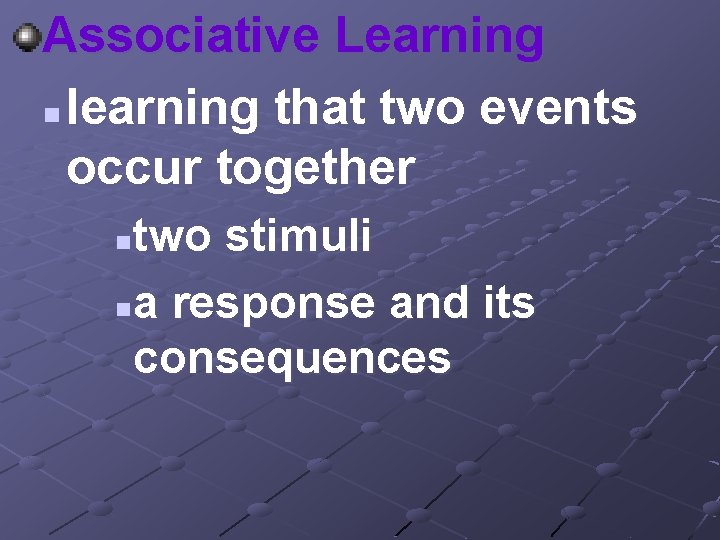 Associative Learning

learning that two events occur together

two stimuli

a response and its consequences